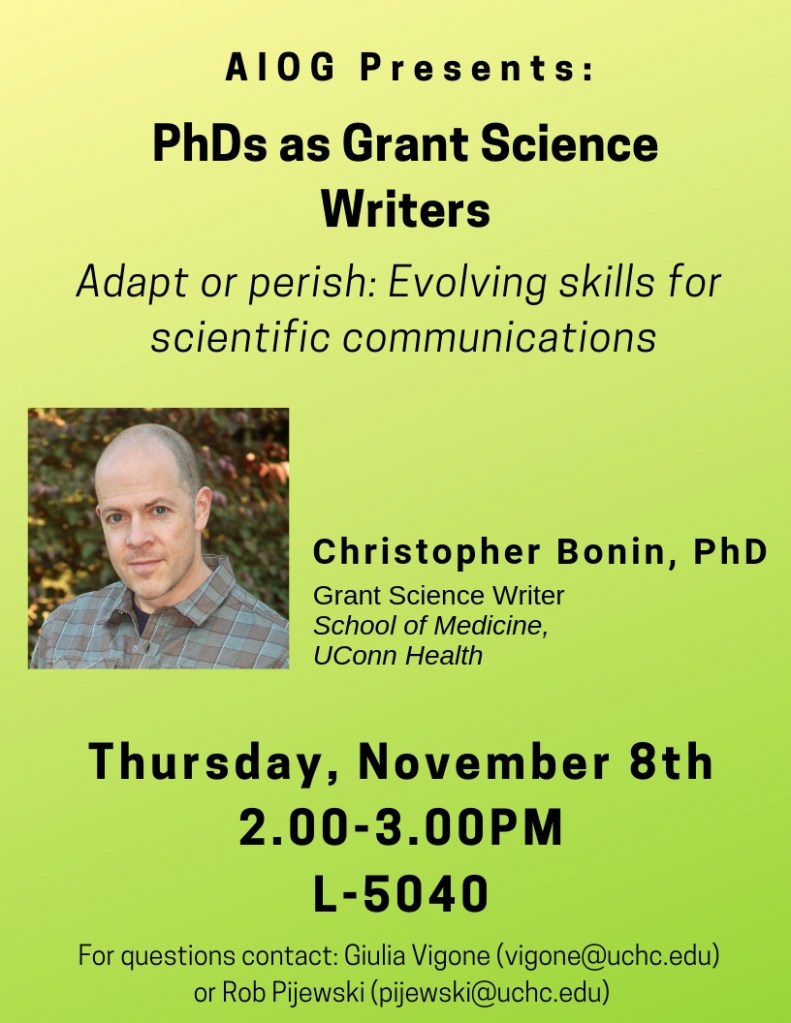 AIOG Presents:

PhDs as Grant Science Writers

Adapt or perish: Evolving skills for scientific communications

Christopher Bonin, PhD
Grant Science Writer
School of Medicine,
UConn Health

Thursday, November 8th
2.00-3.00PM
L-5040

For questions contact: Giulia Vigone (vigone@uchc.edu) or Rob Pijewski (pijewski@uchc.edu)